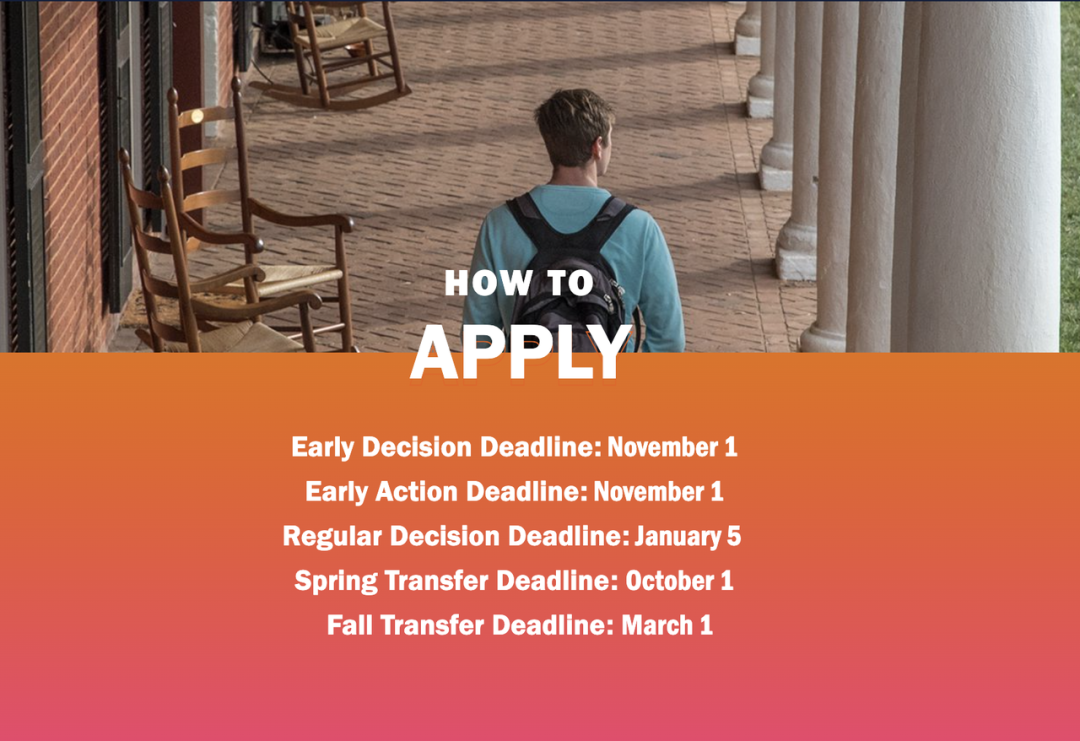 HOW TO
APPLY

Early Decision Deadline: November 1
Early Action Deadline: November 1
Regular Decision Deadline: January 5
Spring Transfer Deadline: October 1
Fall Transfer Deadline: March 1